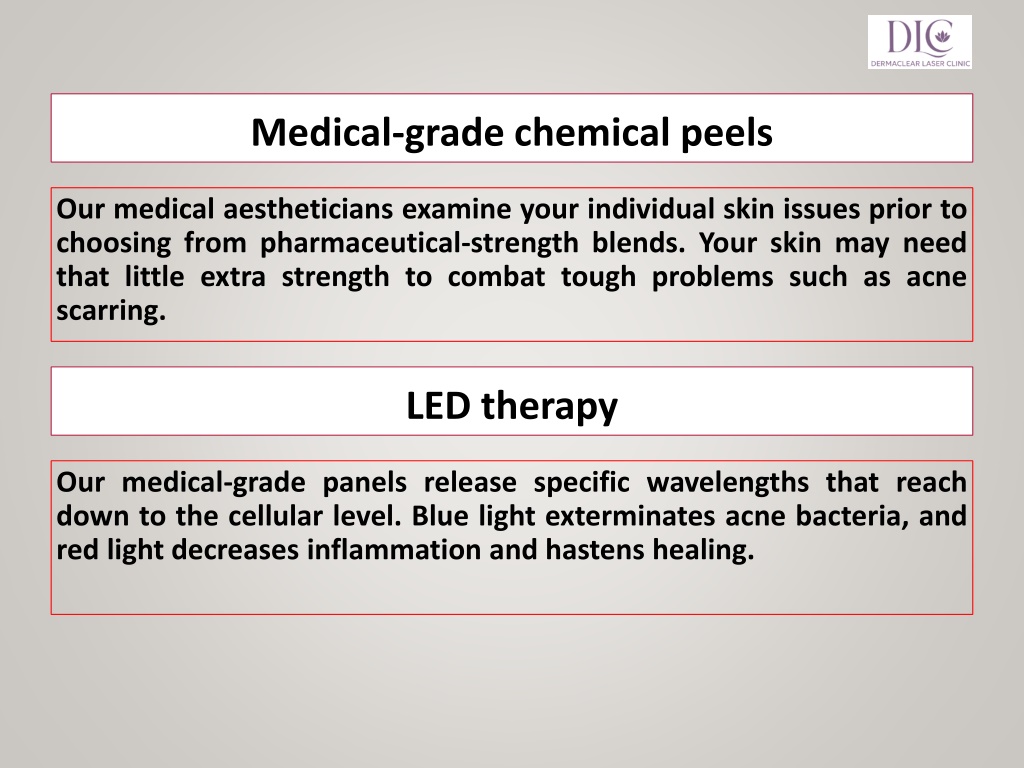 DLC
DERMACLEAR LASER CLINIC

Medical-grade chemical peels

Our medical aestheticians examine your individual skin issues prior to choosing from pharmaceutical-strength blends. Your skin may need that little extra strength to combat tough problems such as acne scarring.

LED therapy

Our medical-grade panels release specific wavelengths that reach down to the cellular level. Blue light exterminates acne bacteria, and red light decreases inflammation and hastens healing.